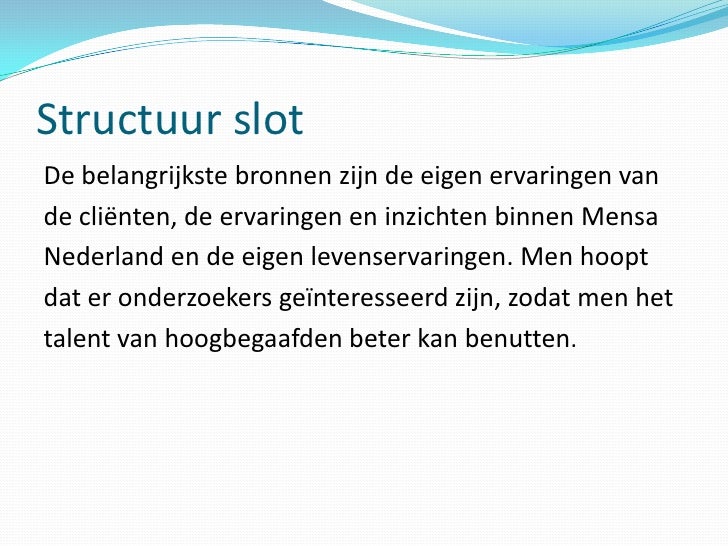 Structuur slot

De belangrijkste bronnen zijn de eigen ervaringen van de cliënten, de ervaringen en inzichten binnen Mensa Nederland en de eigen levenservaringen. Men hoopt dat er onderzoekers geïnteresseerd zijn, zodat men het talent van hoogbegaafden beter kan benutten.